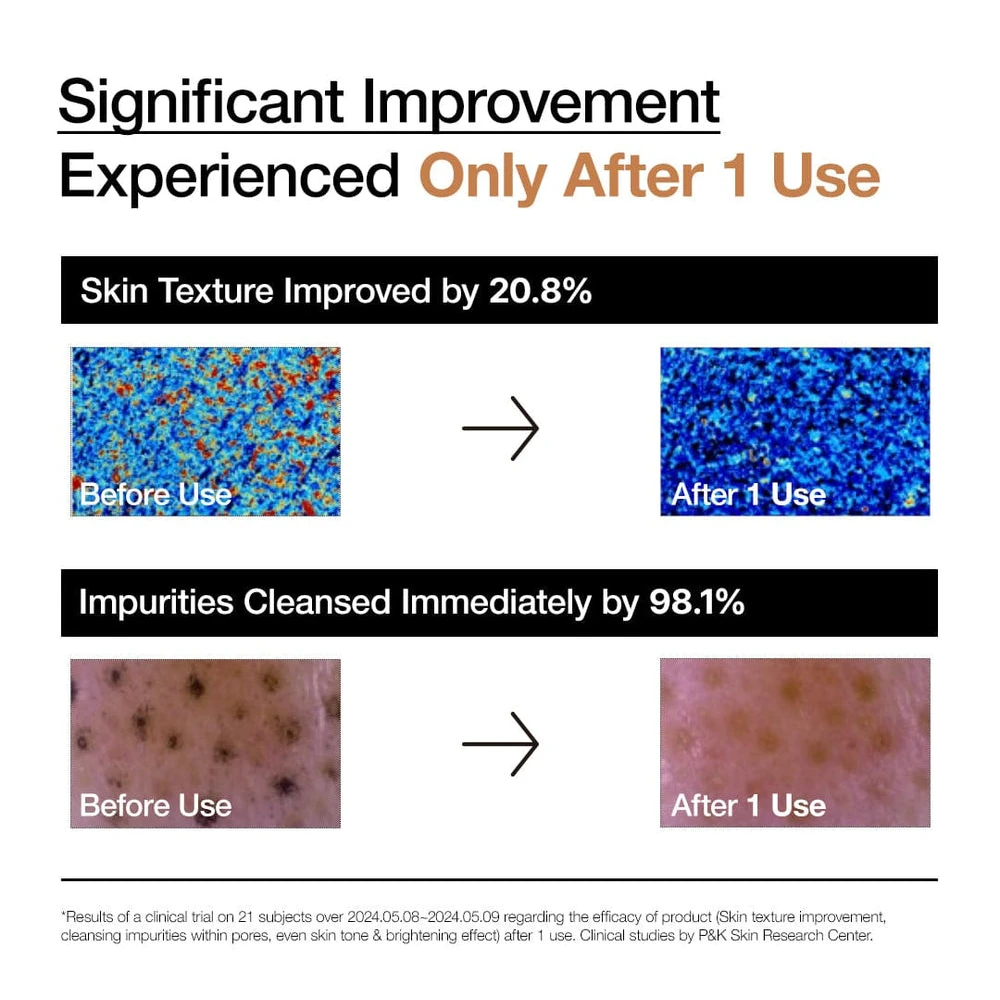 Significant Improvement
Experienced Only After 1 Use

Skin Texture Improved by 20.8%

Before Use

After 1 Use

Impurities Cleansed Immediately by 98.1%

Before Use

After 1 Use

*Results of a clinical trial on 21 subjects over 2024.05.08~2024.05.09 regarding the efficacy of product (Skin texture improvement, cleansing impurities within pores, even skin tone & brightening effect) after 1 use. Clinical studies by P&K Skin Research Center.